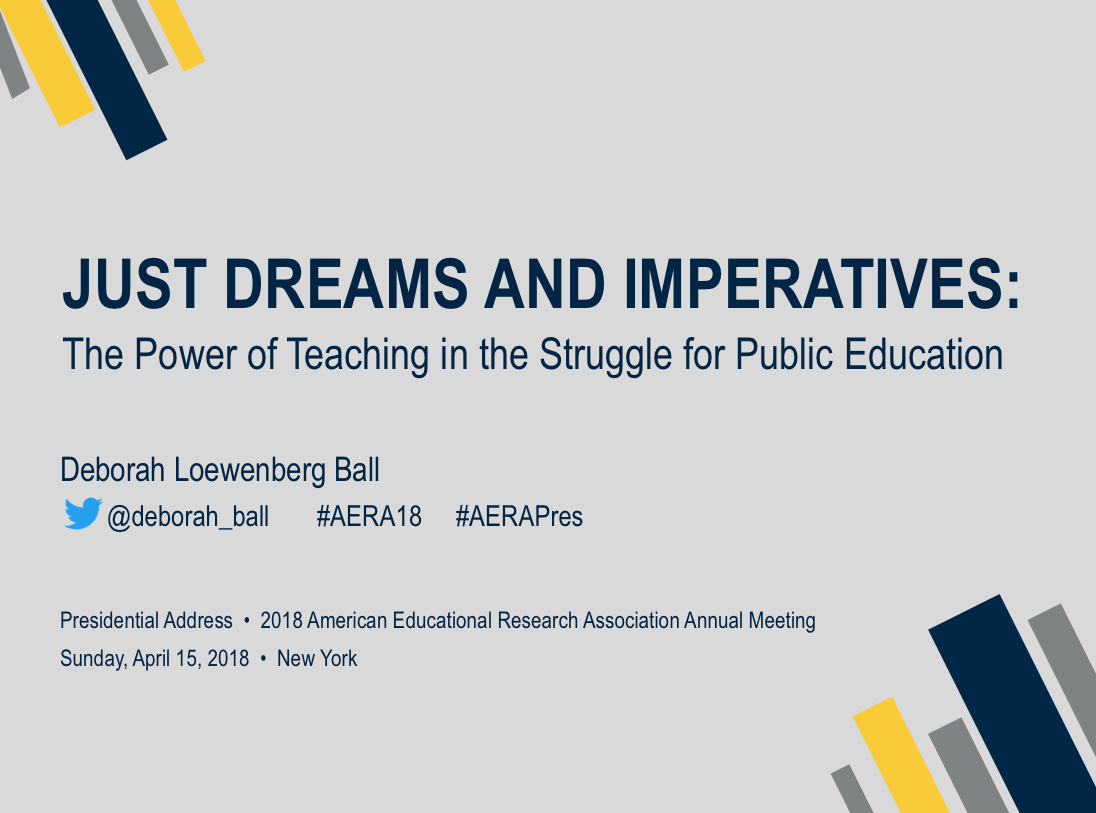 JUST DREAMS AND IMPERATIVES:
The Power of Teaching in the Struggle for Public Education

Deborah Loewenberg Ball
@deborah_ball #AERA18 #AERAPres

Presidential Address • 2018 American Educational Research Association Annual Meeting
Sunday, April 15, 2018 • New York